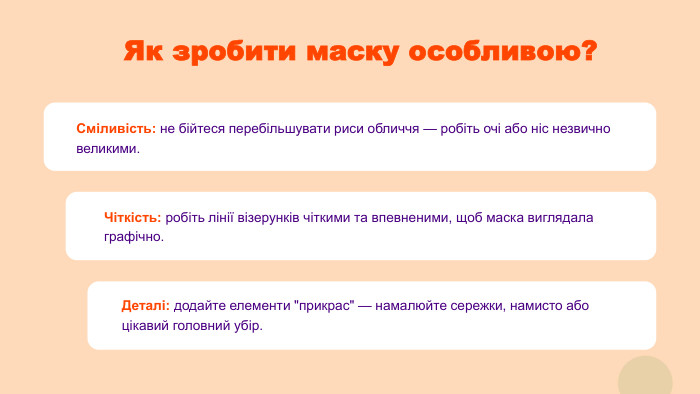 Як зробити маску особливою?

Сміливість: не бійтеся перебільшувати риси обличчя — робіть очі або ніс незвично великими.

Чіткість: робіть лінії візерунків чіткими та впевненими, щоб маска виглядала графічно.

Деталі: додайте елементи "прикрас" — намалюйте сережки, намисто або цікавий головний убір.